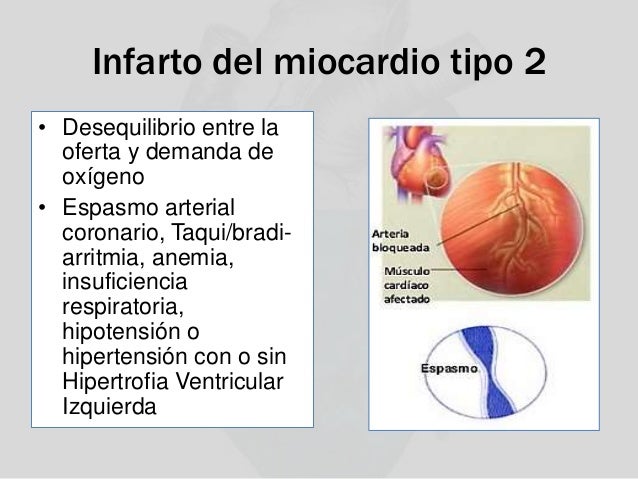 Infarto del miocardio tipo 2

• Desequilibrio entre la oferta y demanda de oxígeno
• Espasmo arterial coronario, Taqui/bradi-arritmia, anemia, insuficiencia respiratoria, hipotensión o hipertensión con o sin Hipertrofia Ventricular Izquierda

Arteria bloqueada
Músculo cardíaco afectado
Espasmo